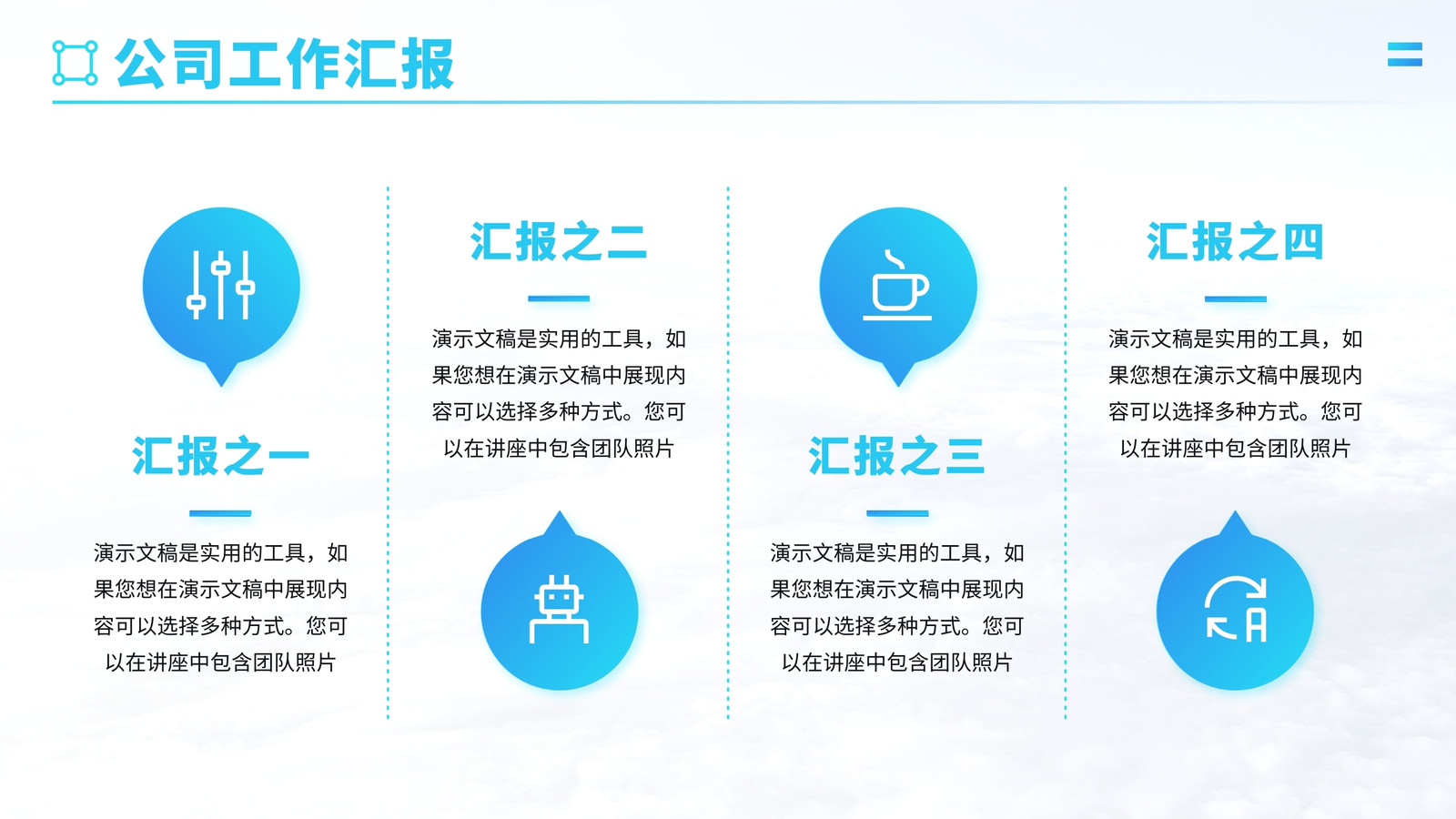 公司工作汇报

汇报之一

演示文稿是实用的工具，如果您想在演示文稿中展现内容可以选择多种方式。您可以在讲座中包含团队照片

汇报之二

演示文稿是实用的工具，如果您想在演示文稿中展现内容可以选择多种方式。您可以在讲座中包含团队照片

汇报之三

演示文稿是实用的工具，如果您想在演示文稿中展现内容可以选择多种方式。您可以在讲座中包含团队照片

汇报之四

演示文稿是实用的工具，如果您想在演示文稿中展现内容可以选择多种方式。您可以在讲座中包含团队照片